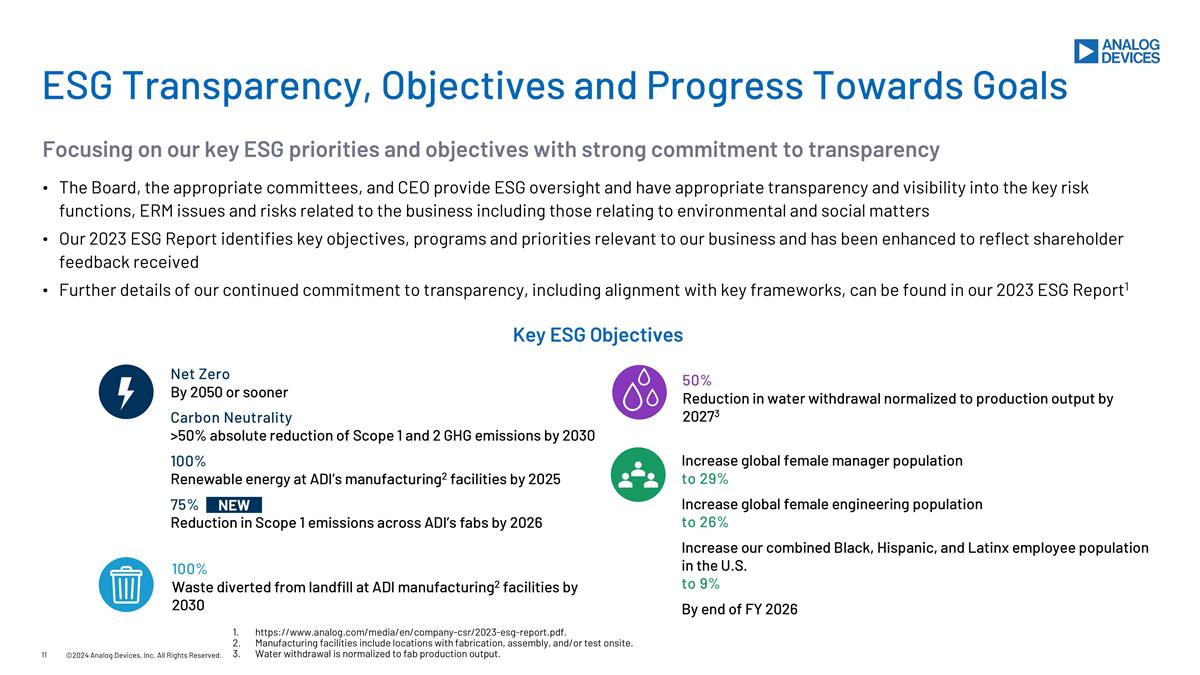 ANALOG DEVICES

ESG Transparency, Objectives and Progress Towards Goals

Focusing on our key ESG priorities and objectives with strong commitment to transparency

• The Board, the appropriate committees, and CEO provide ESG oversight and have appropriate transparency and visibility into the key risk functions, ERM issues and risks related to the business including those relating to environmental and social matters

• Our 2023 ESG Report identifies key objectives, programs and priorities relevant to our business and has been enhanced to reflect shareholder feedback received

• Further details of our continued commitment to transparency, including alignment with key frameworks, can be found in our 2023 ESG Report$^1$

Key ESG Objectives

Net Zero
By 2050 or sooner

Carbon Neutrality
>50% absolute reduction of Scope 1 and 2 GHG emissions by 2030

100%
Renewable energy at ADI's manufacturing$^2$ facilities by 2025

75% NEW
Reduction in Scope 1 emissions across ADI's fabs by 2026

100%
Waste diverted from landfill at ADI manufacturing$^2$ facilities by 2030

50%
Reduction in water withdrawal normalized to production output by 2027$^3$

Increase global female manager population
to 29%

Increase global female engineering population
to 26%

Increase our combined Black, Hispanic, and Latinx employee population in the U.S.
to 9%

By end of FY 2026

1. https://www.analog.com/media/en/company-csr/2023-esg-report.pdf.
2. Manufacturing facilities include locations with fabrication, assembly, and/or test onsite.
3. Water withdrawal is normalized to fab production output.

11 ©2024 Analog Devices, Inc. All Rights Reserved.